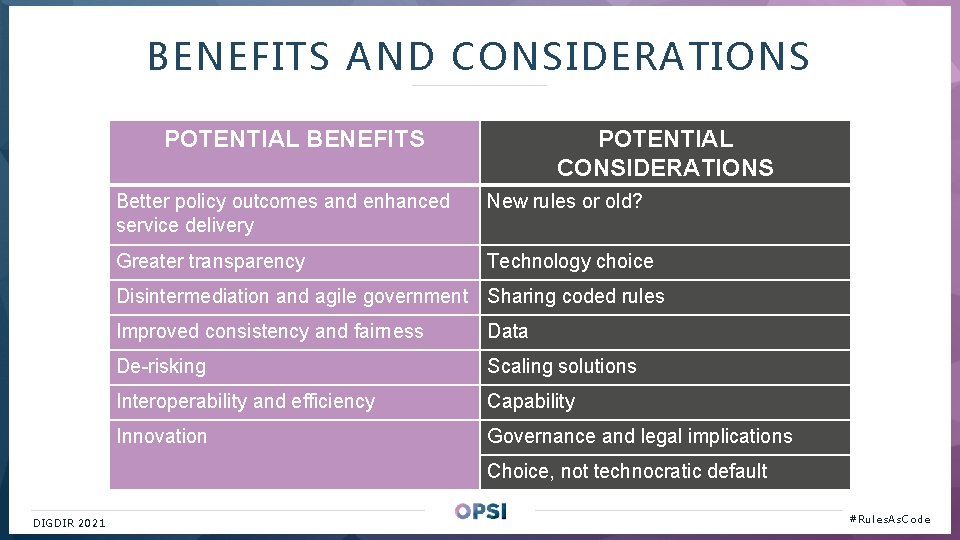 BENEFITS AND CONSIDERATIONS

| POTENTIAL BENEFITS | POTENTIAL CONSIDERATIONS |
|---|---|
| Better policy outcomes and enhanced service delivery | New rules or old? |
| Greater transparency | Technology choice |
| Disintermediation and agile government | Sharing coded rules |
| Improved consistency and fairness | Data |
| De-risking | Scaling solutions |
| Interoperability and efficiency | Capability |
| Innovation | Governance and legal implications |
| | Choice, not technocratic default |

DIGDIR 2021

OPSI

#RulesAsCode